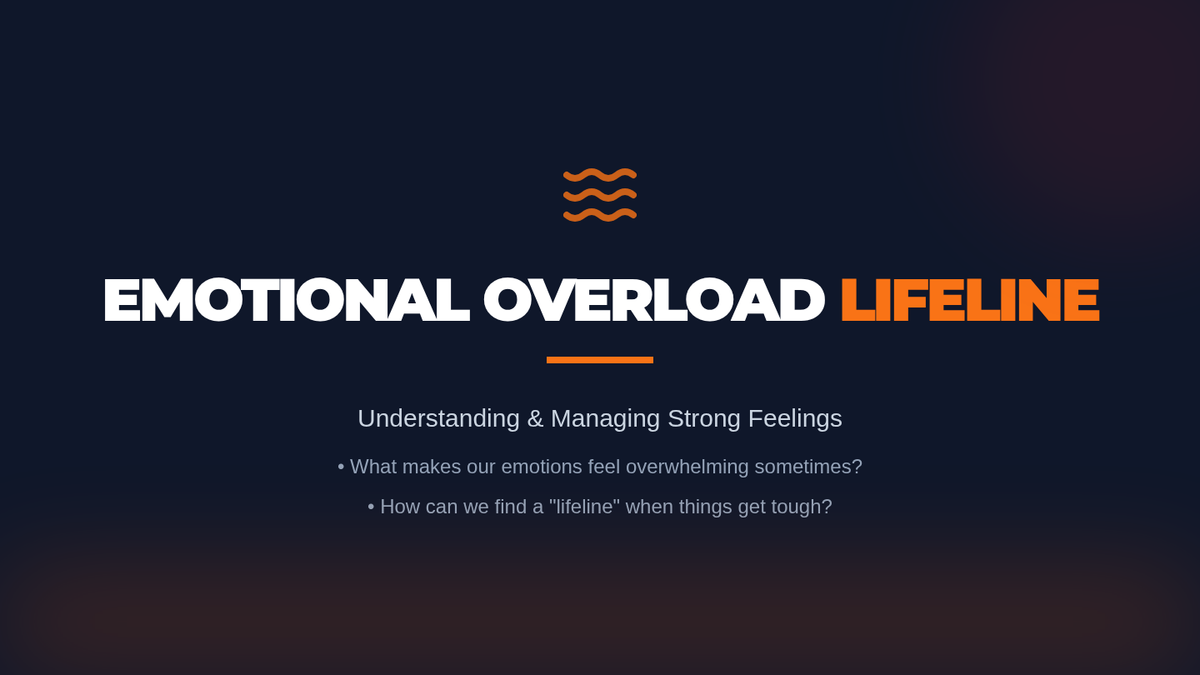 EMOTIONAL OVERLOAD LIFELINE

Understanding & Managing Strong Feelings

• What makes our emotions feel overwhelming sometimes?

• How can we find a "lifeline" when things get tough?